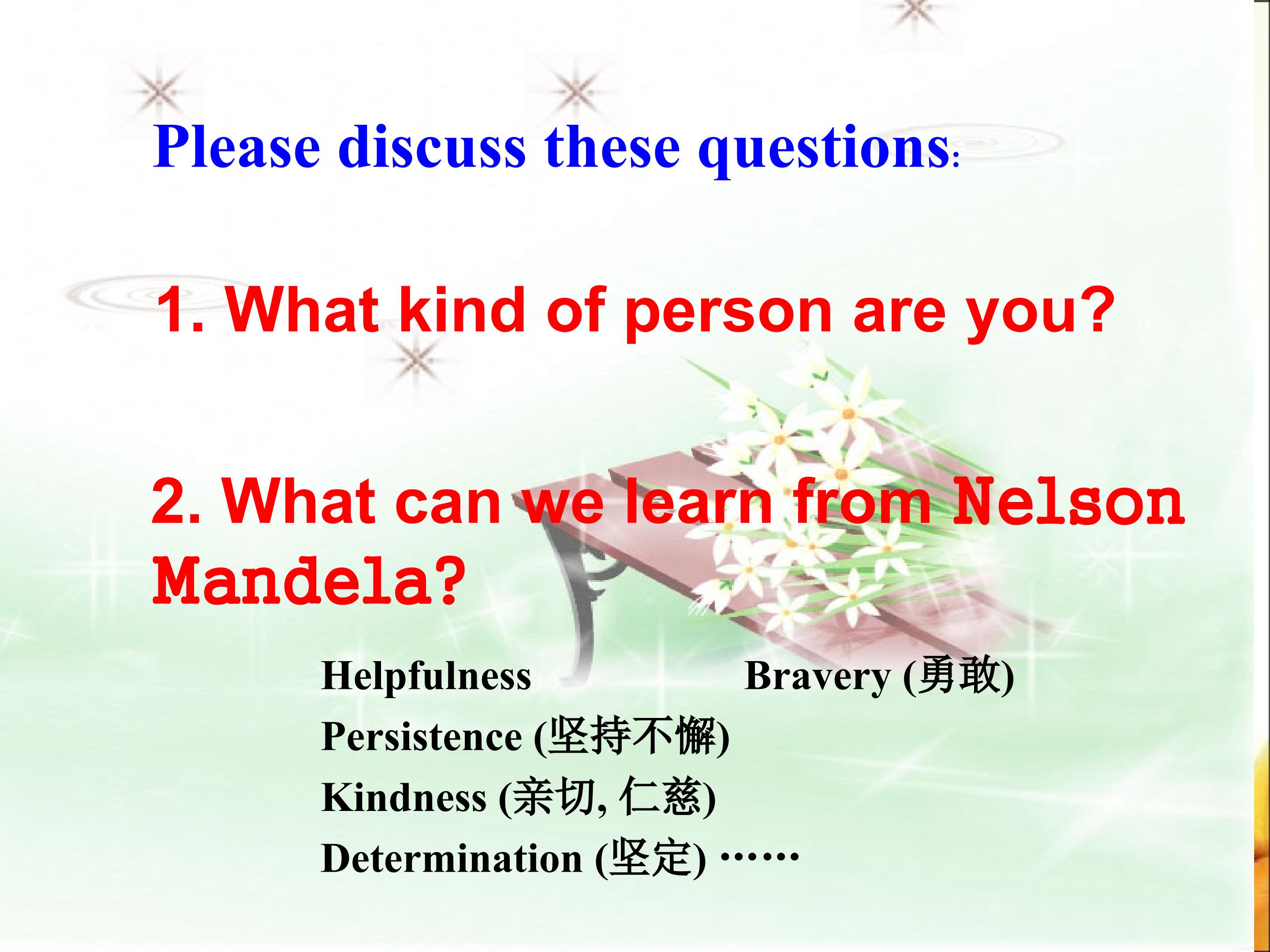 Please discuss these questions:

1. What kind of person are you?

2. What can we learn from Nelson Mandela?

Helpfulness Bravery (勇敢)
Persistence (坚持不懈)
Kindness (亲切, 仁慈)
Determination (坚定) ……